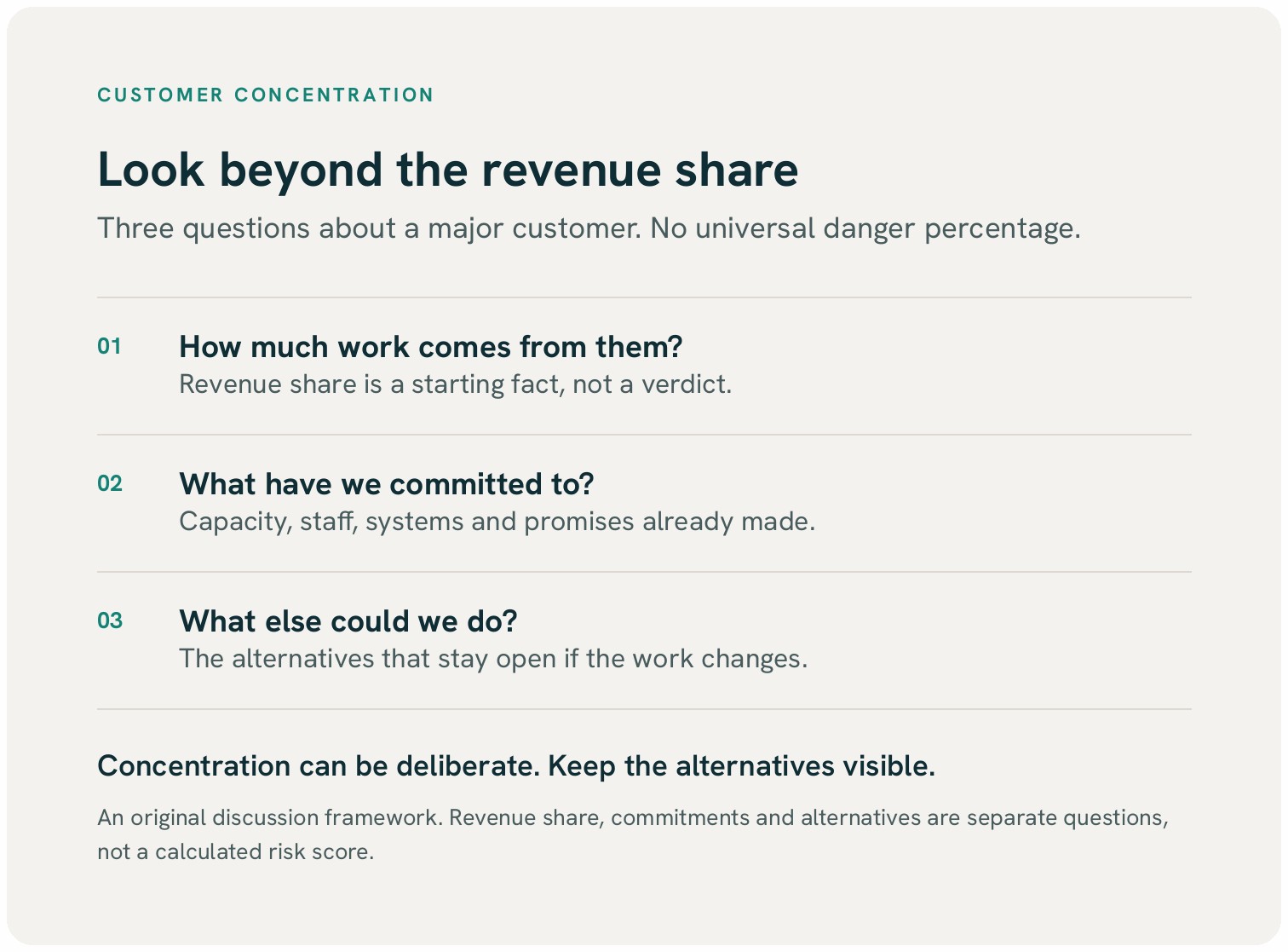 CUSTOMER CONCENTRATION

Look beyond the revenue share

Three questions about a major customer. No universal danger percentage.

01

How much work comes from them?

Revenue share is a starting fact, not a verdict.

02

What have we committed to?

Capacity, staff, systems and promises already made.

03

What else could we do?

The alternatives that stay open if the work changes.

Concentration can be deliberate. Keep the alternatives visible.

An original discussion framework. Revenue share, commitments and alternatives are separate questions, not a calculated risk score.